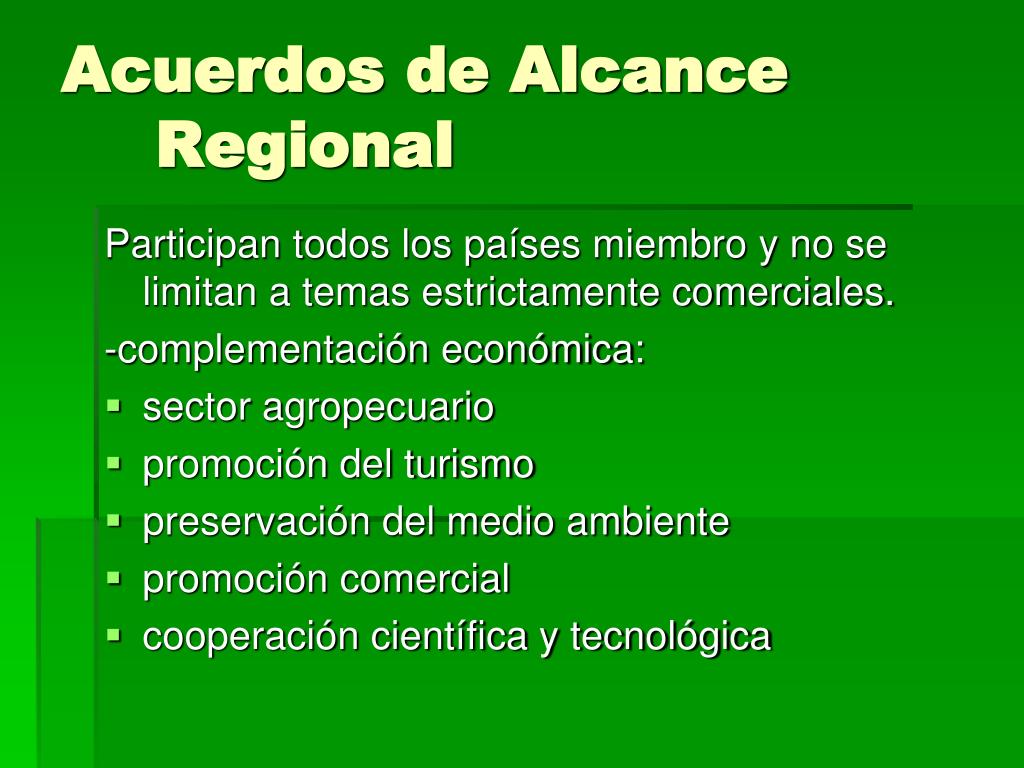 Acuerdos de Alcance Regional

Participan todos los países miembro y no se limitan a temas estrictamente comerciales.

-complementación económica:

- sector agropecuario
- promoción del turismo
- preservación del medio ambiente
- promoción comercial
- cooperación científica y tecnológica